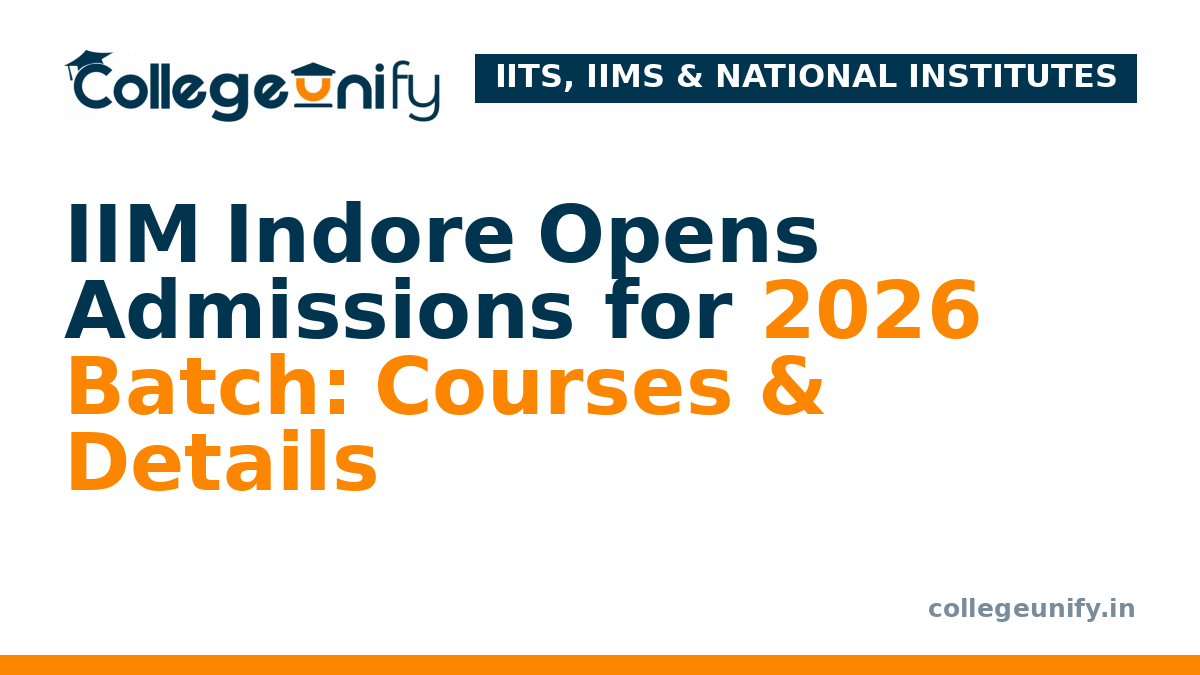 Collegeunify

IITS, IIMS & NATIONAL INSTITUTES

IIM Indore Opens Admissions for 2026 Batch: Courses & Details

collegeunify.in